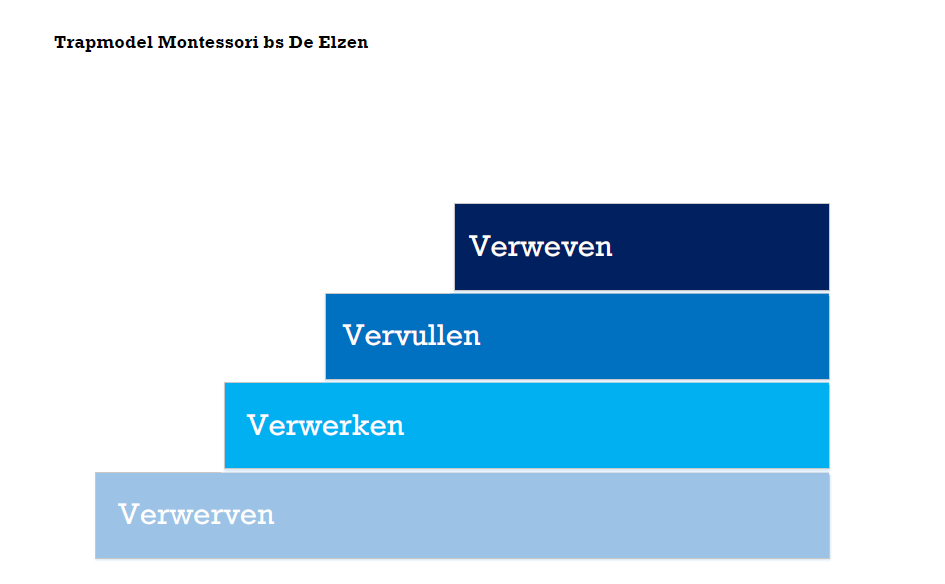 Trapmodel Montessori bs De Elzen

Verweven

Vervullen

Verwerken

Verwerven